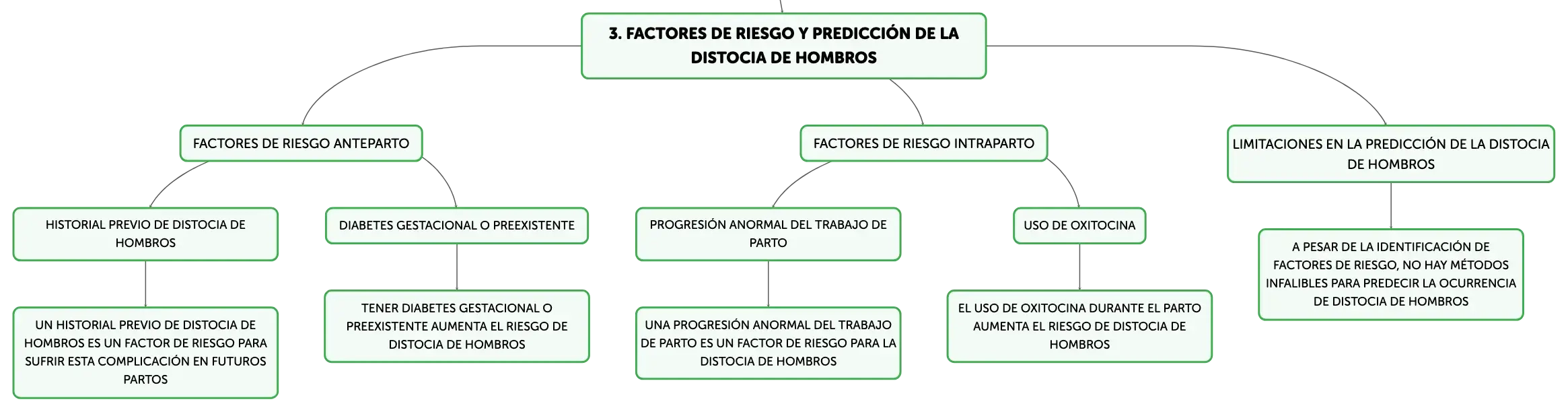 3. FACTORES DE RIESGO Y PREDICCIÓN DE LA DISTOCIA DE HOMBROS

FACTORES DE RIESGO ANTEPARTO

HISTORIAL PREVIO DE DISTOCIA DE HOMBROS

UN HISTORIAL PREVIO DE DISTOCIA DE HOMBROS ES UN FACTOR DE RIESGO PARA SUFRIR ESTA COMPLICACIÓN EN FUTUROS PARTOS

DIABETES GESTACIONAL O PREEXISTENTE

TENER DIABETES GESTACIONAL O PREEXISTENTE AUMENTA EL RIESGO DE DISTOCIA DE HOMBROS

FACTORES DE RIESGO INTRAPARTO

PROGRESIÓN ANORMAL DEL TRABAJO DE PARTO

UNA PROGRESIÓN ANORMAL DEL TRABAJO DE PARTO ES UN FACTOR DE RIESGO PARA LA DISTOCIA DE HOMBROS

USO DE OXITOCINA

EL USO DE OXITOCINA DURANTE EL PARTO AUMENTA EL RIESGO DE DISTOCIA DE HOMBROS

LIMITACIONES EN LA PREDICCIÓN DE LA DISTOCIA DE HOMBROS

A PESAR DE LA IDENTIFICACIÓN DE FACTORES DE RIESGO, NO HAY MÉTODOS INFALIBLES PARA PREDECIR LA OCURRENCIA DE DISTOCIA DE HOMBROS